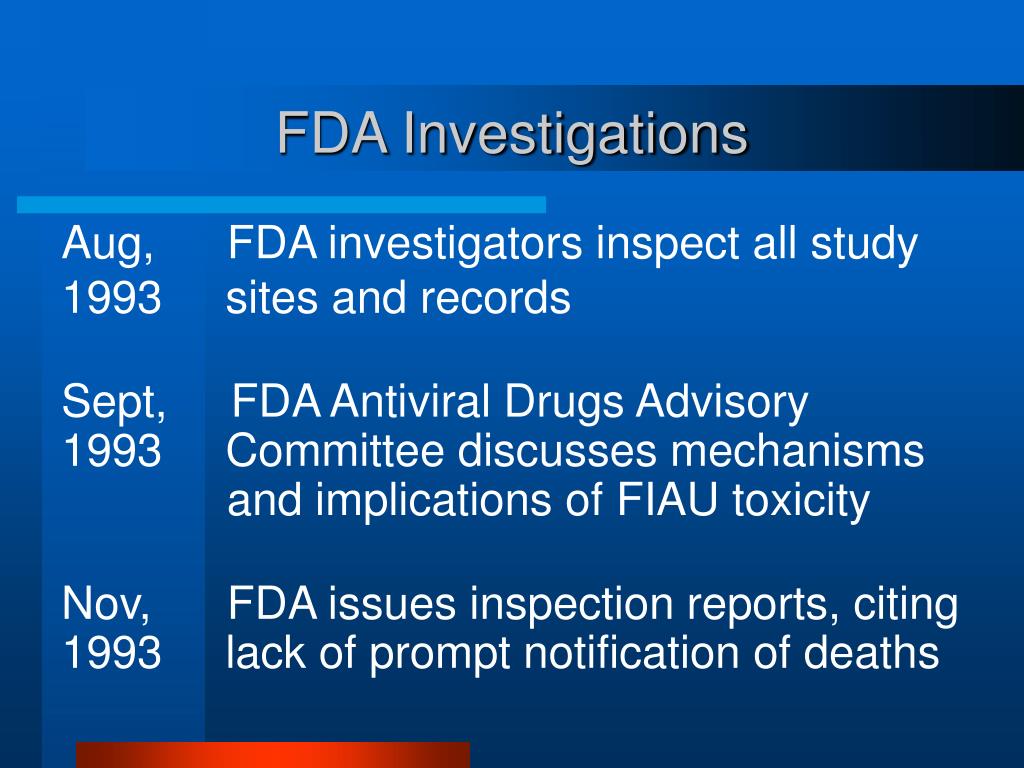 FDA Investigations

Aug, 1993 FDA investigators inspect all study sites and records

Sept, 1993 FDA Antiviral Drugs Advisory Committee discusses mechanisms and implications of FIAU toxicity

Nov, 1993 FDA issues inspection reports, citing lack of prompt notification of deaths